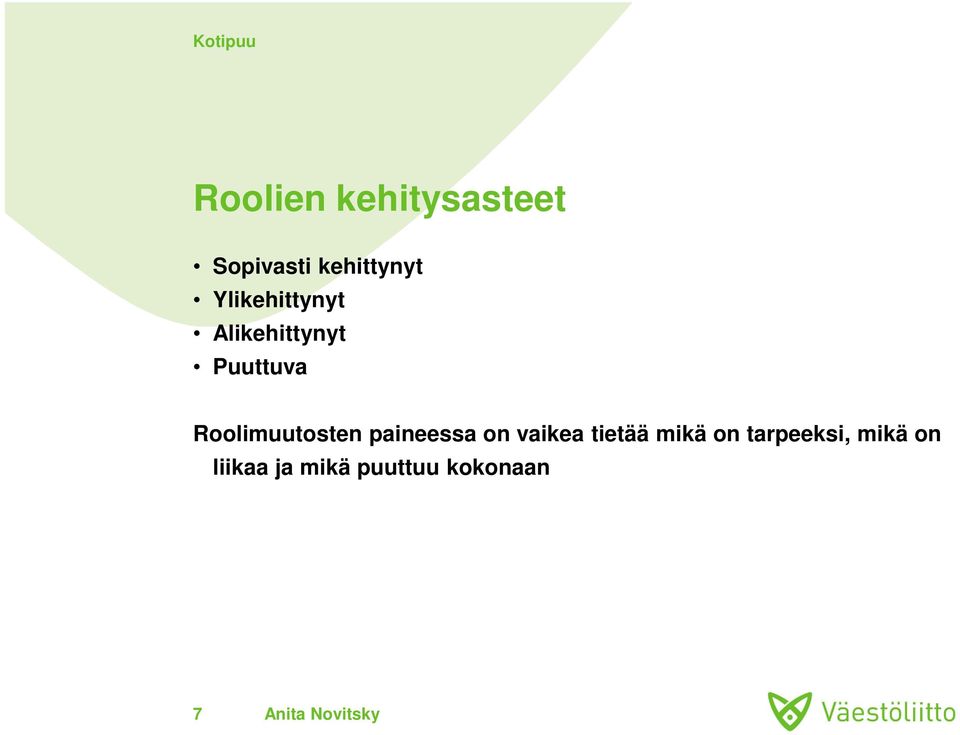 Kotipuu

Roolien kehitysasteet

• Sopivasti kehittynyt
• Ylikehittynyt
• Alikehittynyt
• Puuttuva

Roolimuutosten paineessa on vaikea tietää mikä on tarpeeksi, mikä on liikaa ja mikä puuttuu kokonaan

7 Anita Novitsky

Väestöliitto